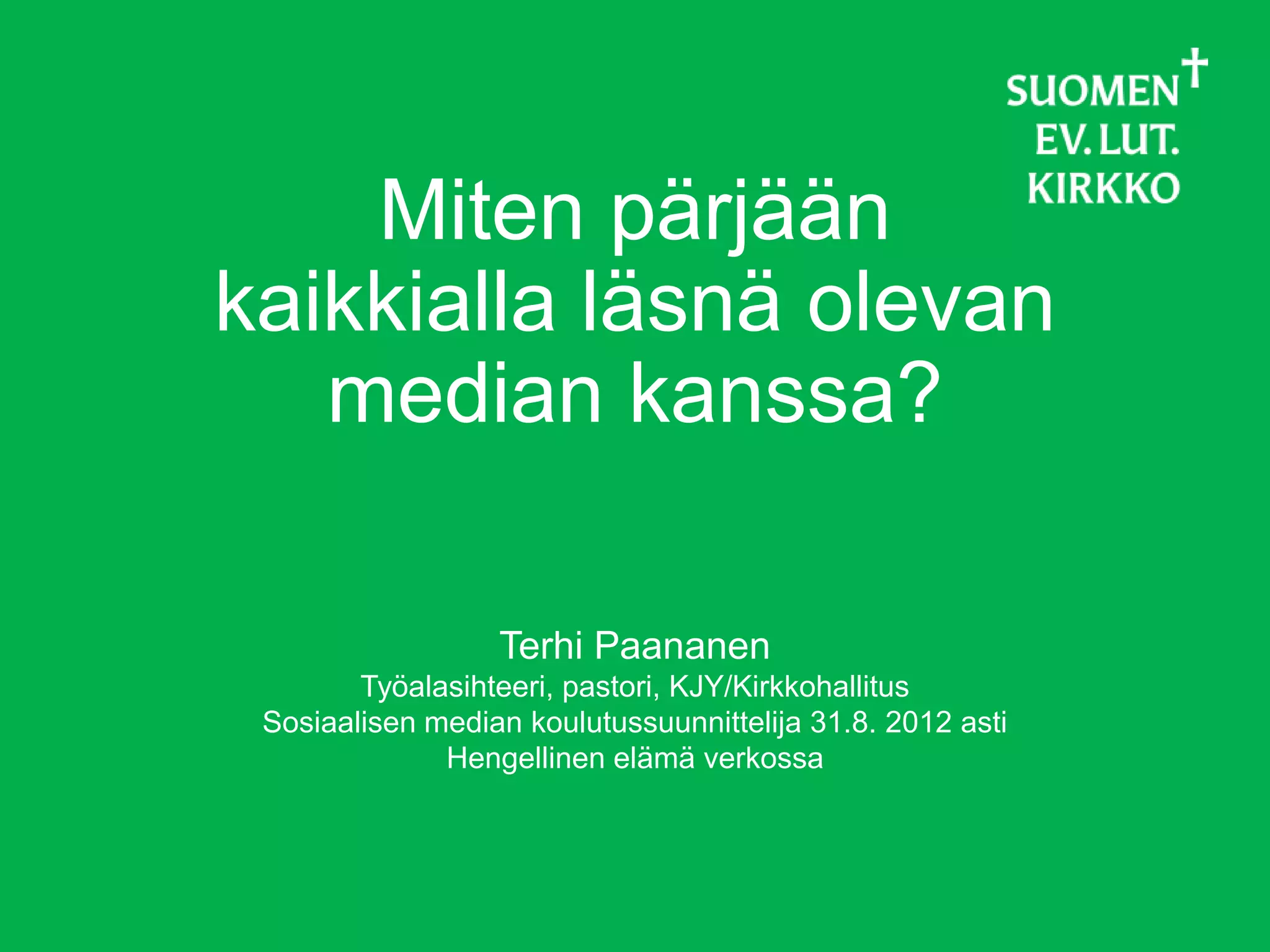 SUOMEN
EV. LUT.
KIRKKO

Miten pärjään kaikkialla läsnä olevan median kanssa?

Terhi Paananen
Työalasihteeri, pastori, KJY/Kirkkohallitus
Sosiaalisen median koulutussuunnittelija 31.8. 2012 asti
Hengellinen elämä verkossa